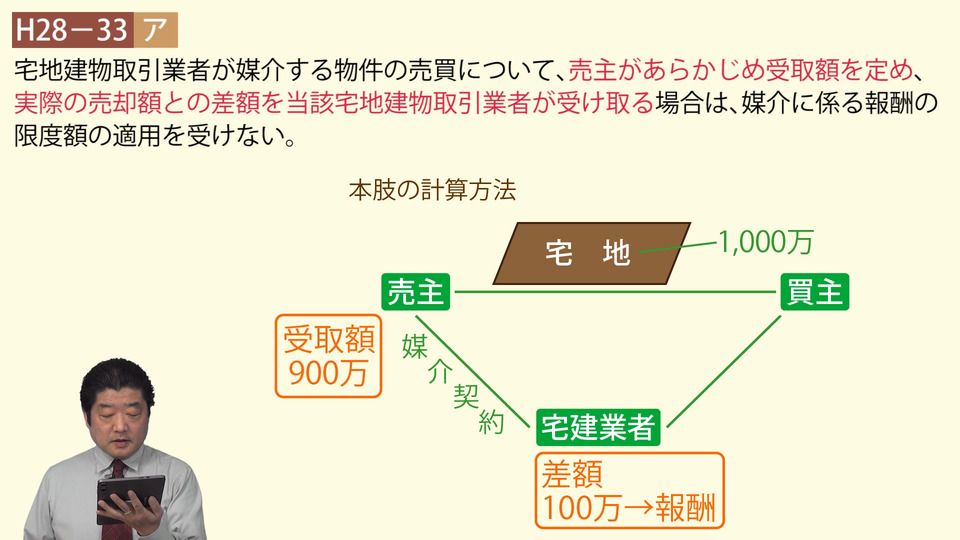 H28－33 ア

宅地建物取引業者が媒介する物件の売買について、売主があらかじめ受取額を定め、実際の売却額との差額を当該宅地建物取引業者が受け取る場合は、媒介に係る報酬の限度額の適用を受けない。

本肢の計算方法

宅 地

1,000万

売主

買主

受取額 900万

媒介契約

宅建業者

差額 100万→報酬